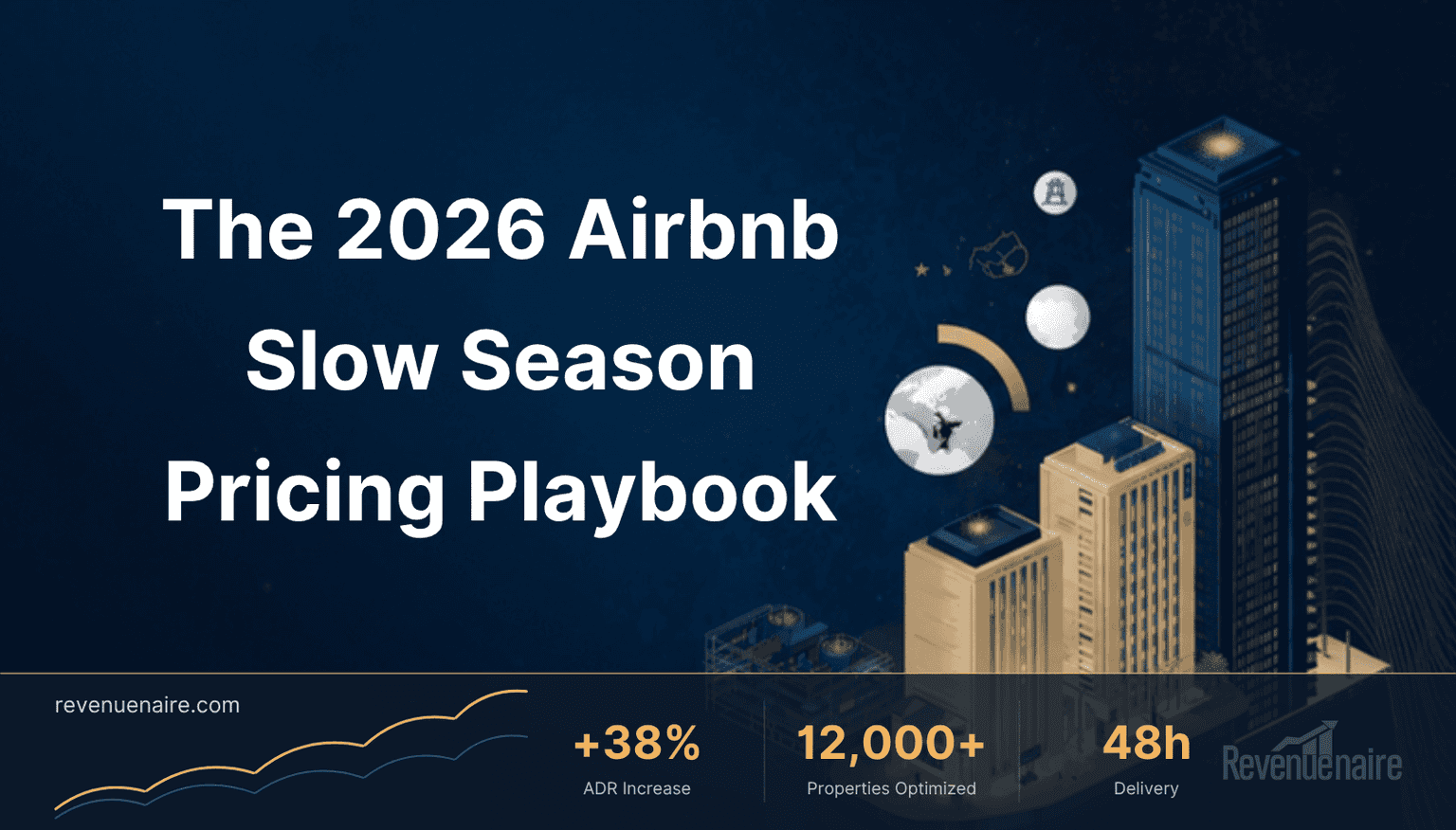 The 2026 Airbnb Slow Season Pricing Playbook

revenuenaire.com

+38%
ADR Increase

12,000+
Properties Optimized

48h
Delivery

Revenuenaire